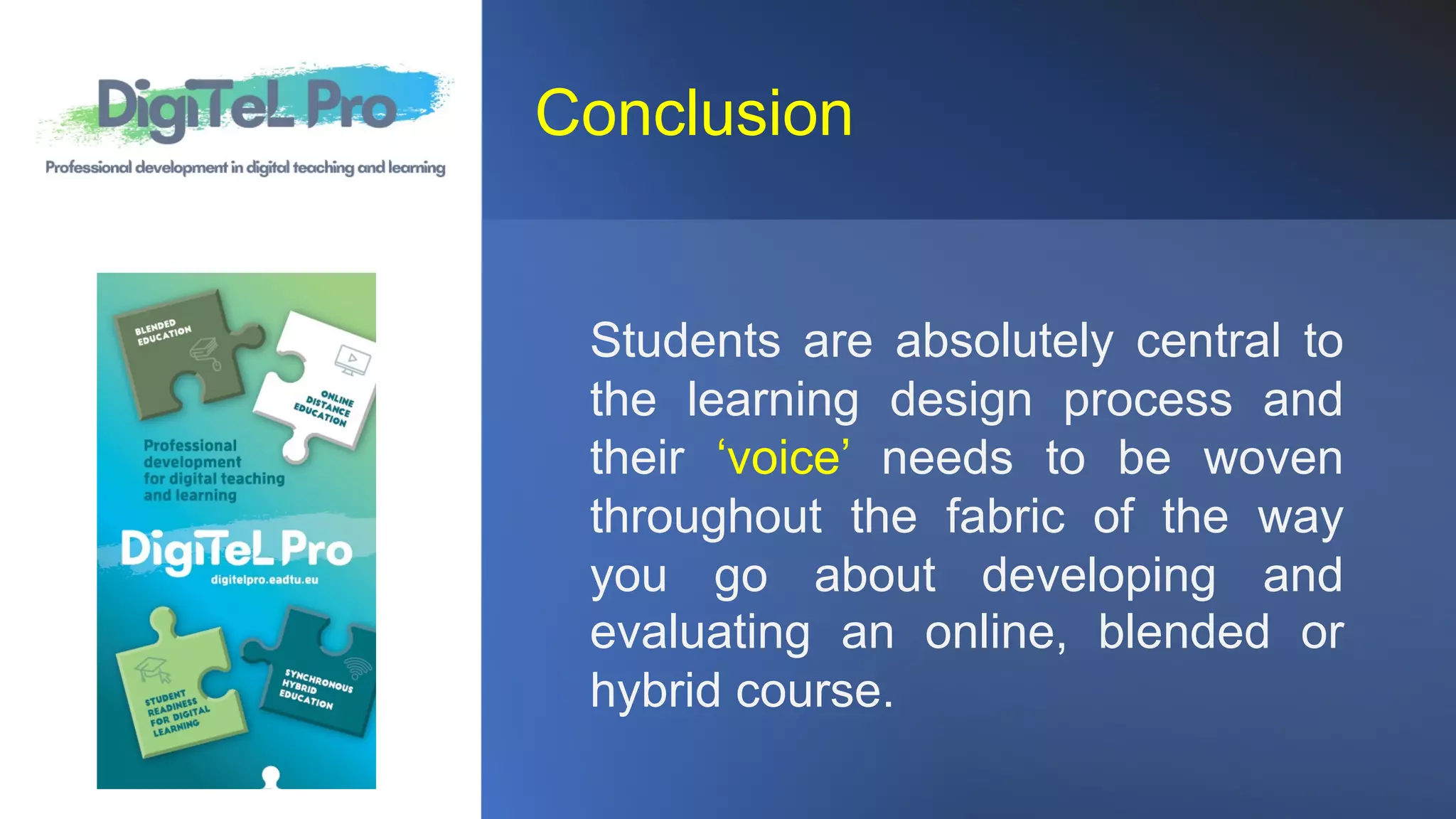 DigiTeL Pro
Professional development in digital teaching and learning

BLENDED EDUCATION

ONLINE DISTANCE EDUCATION

Professional development for digital teaching and learning

DigiTeL Pro
digitelpro.eadtu.eu

STUDENT READINESS FOR DIGITAL LEARNING

SYNCHRONOUS HYBRID EDUCATION

Conclusion

Students are absolutely central to the learning design process and their ‘voice’ needs to be woven throughout the fabric of the way you go about developing and evaluating an online, blended or hybrid course.